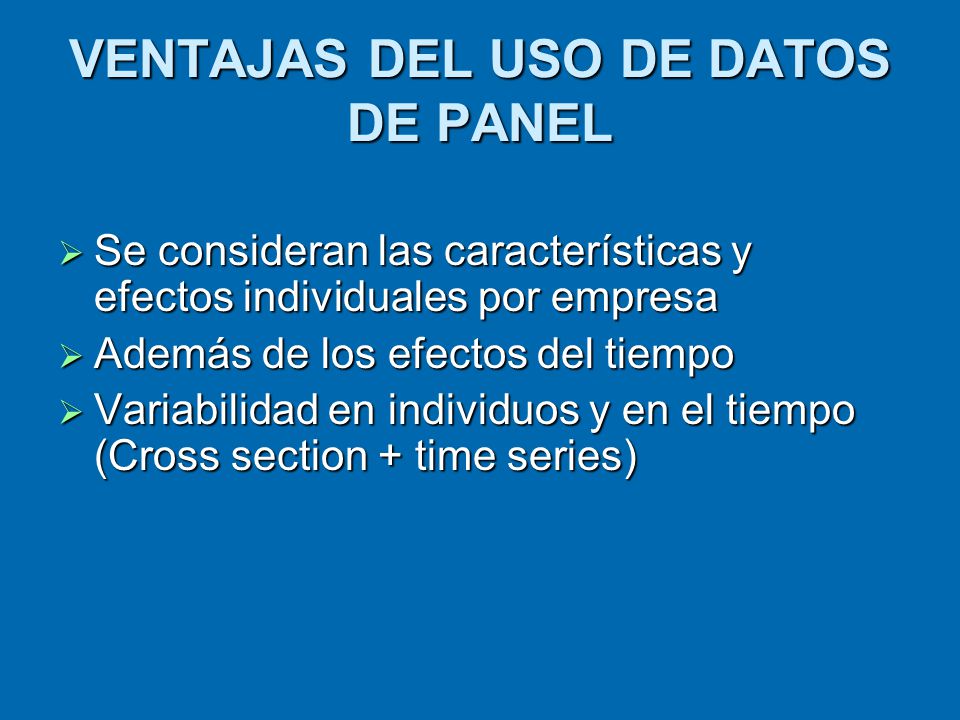 VENTAJAS DEL USO DE DATOS DE PANEL

➢ Se consideran las características y efectos individuales por empresa
➢ Además de los efectos del tiempo
➢ Variabilidad en individuos y en el tiempo (Cross section + time series)